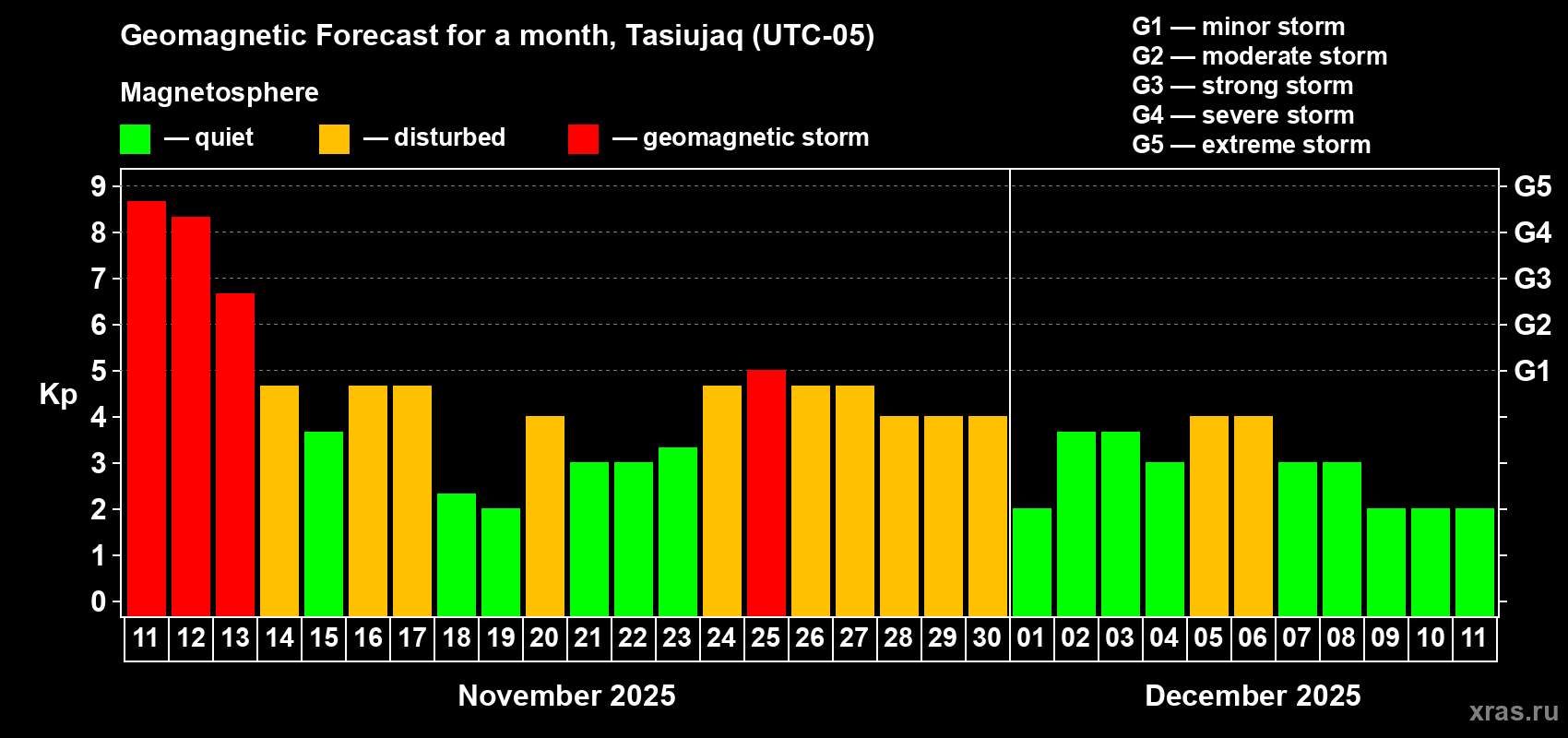 Geomagnetic Forecast for a month, Tasiujaq (UTC-05)

Magnetosphere

— quiet — disturbed — geomagnetic storm

G1 — minor storm
G2 — moderate storm
G3 — strong storm
G4 — severe storm
G5 — extreme storm

Kp

9
8
7
6
5
4
3
2
1
0

G5
G4
G3
G2
G1

11 12 13 14 15 16 17 18 19 20 21 22 23 24 25 26 27 28 29 30 01 02 03 04 05 06 07 08 09 10 11

November 2025

December 2025

xras.ru